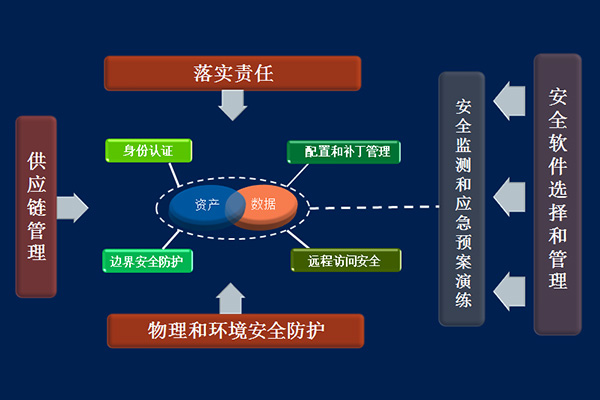 落实责任

供应链管理

身份认证

配置和补丁管理

资产

数据

边界安全防护

远程访问安全

物理和环境安全防护

安全监测和应急预案演练

安全软件选择和管理